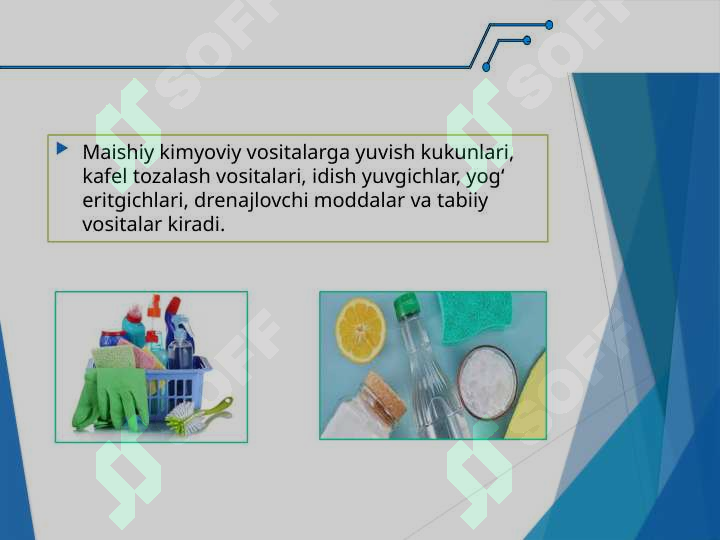 SOFF

SOFF

Maishiy kimyoviy vositalarga yuvish kukunlari, kafel tozalash vositalari, idish yuvgichlar, yog‘ eritgichlari, drenajlovchi moddalar va tabiiy vositalar kiradi.

SOFF

SOFF